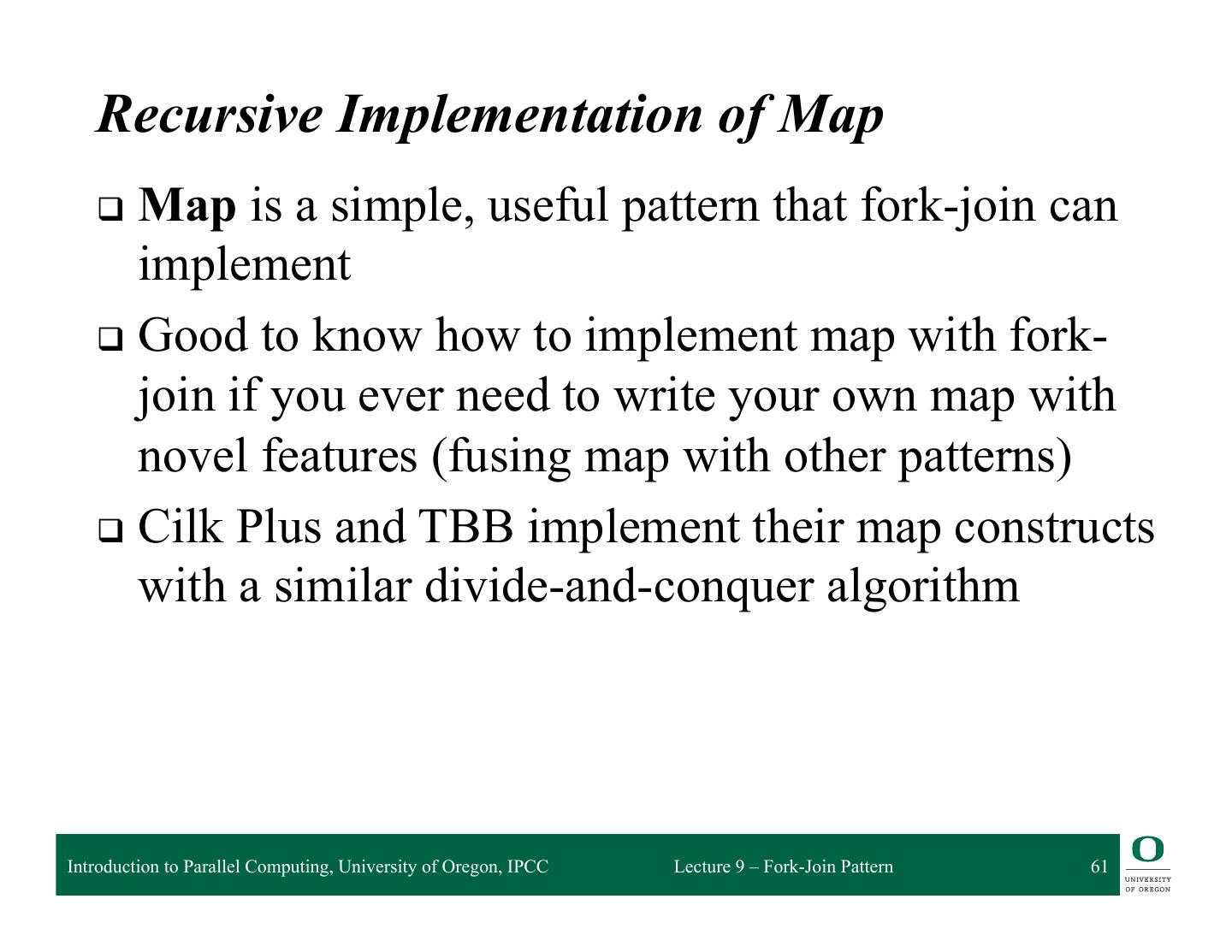 Recursive Implementation of Map

❑ Map is a simple, useful pattern that fork-join can implement

❑ Good to know how to implement map with fork-join if you ever need to write your own map with novel features (fusing map with other patterns)

❑ Cilk Plus and TBB implement their map constructs with a similar divide-and-conquer algorithm

Introduction to Parallel Computing, University of Oregon, IPCC Lecture 9 – Fork-Join Pattern 61

O UNIVERSITY OF OREGON